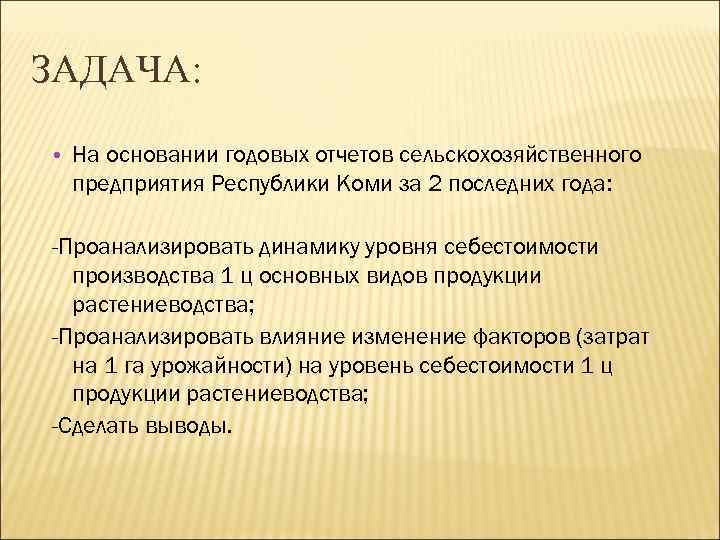 ЗАДАЧА:

• На основании годовых отчетов сельскохозяйственного предприятия Республики Коми за 2 последних года:

-Проанализировать динамику уровня себестоимости производства 1 ц основных видов продукции растениеводства;
-Проанализировать влияние изменение факторов (затрат на 1 га урожайности) на уровень себестоимости 1 ц продукции растениеводства;
-Сделать выводы.